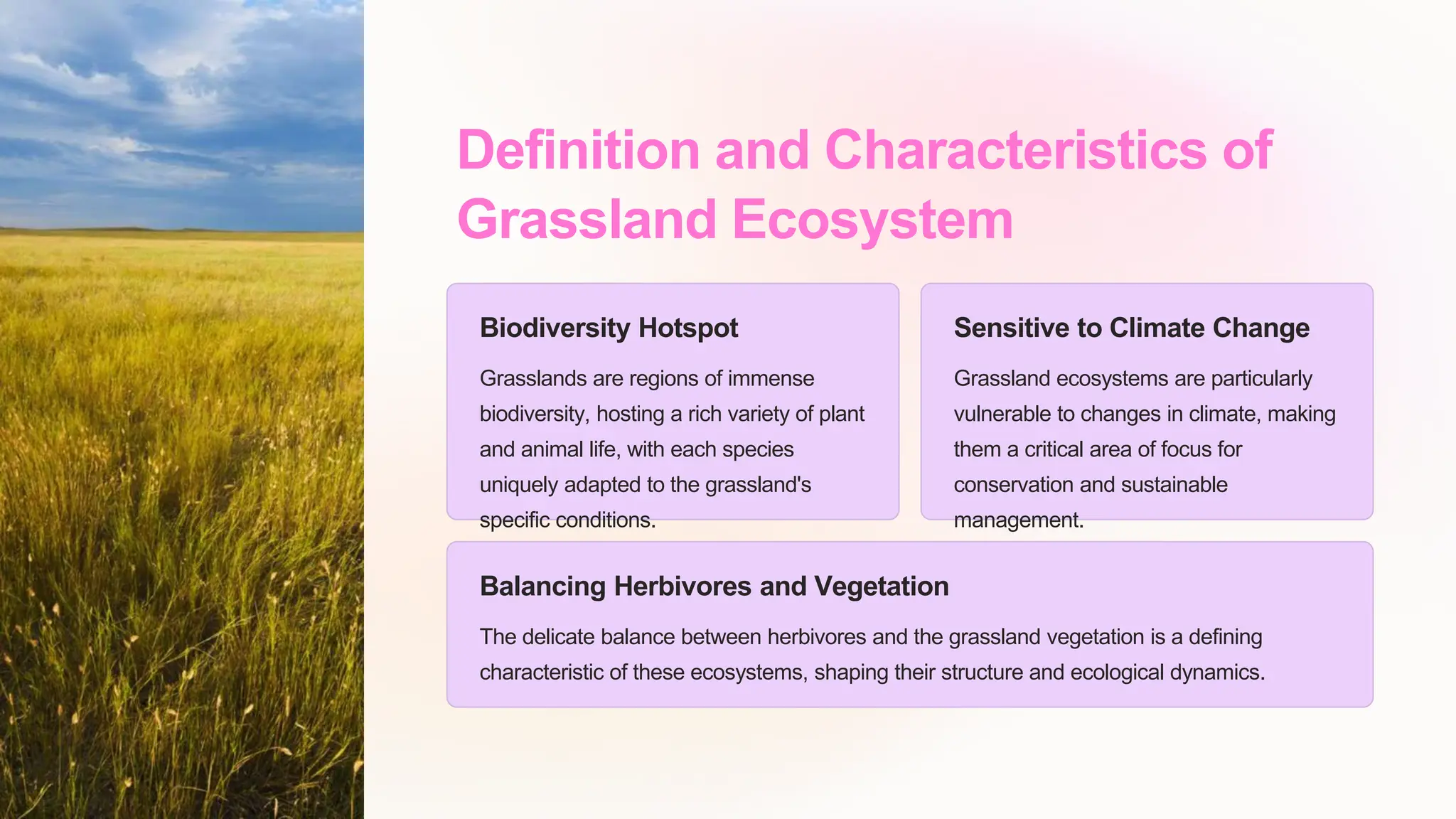 Definition and Characteristics of Grassland Ecosystem

Biodiversity Hotspot

Grasslands are regions of immense biodiversity, hosting a rich variety of plant and animal life, with each species uniquely adapted to the grassland's specific conditions.

Sensitive to Climate Change

Grassland ecosystems are particularly vulnerable to changes in climate, making them a critical area of focus for conservation and sustainable management.

Balancing Herbivores and Vegetation

The delicate balance between herbivores and the grassland vegetation is a defining characteristic of these ecosystems, shaping their structure and ecological dynamics.